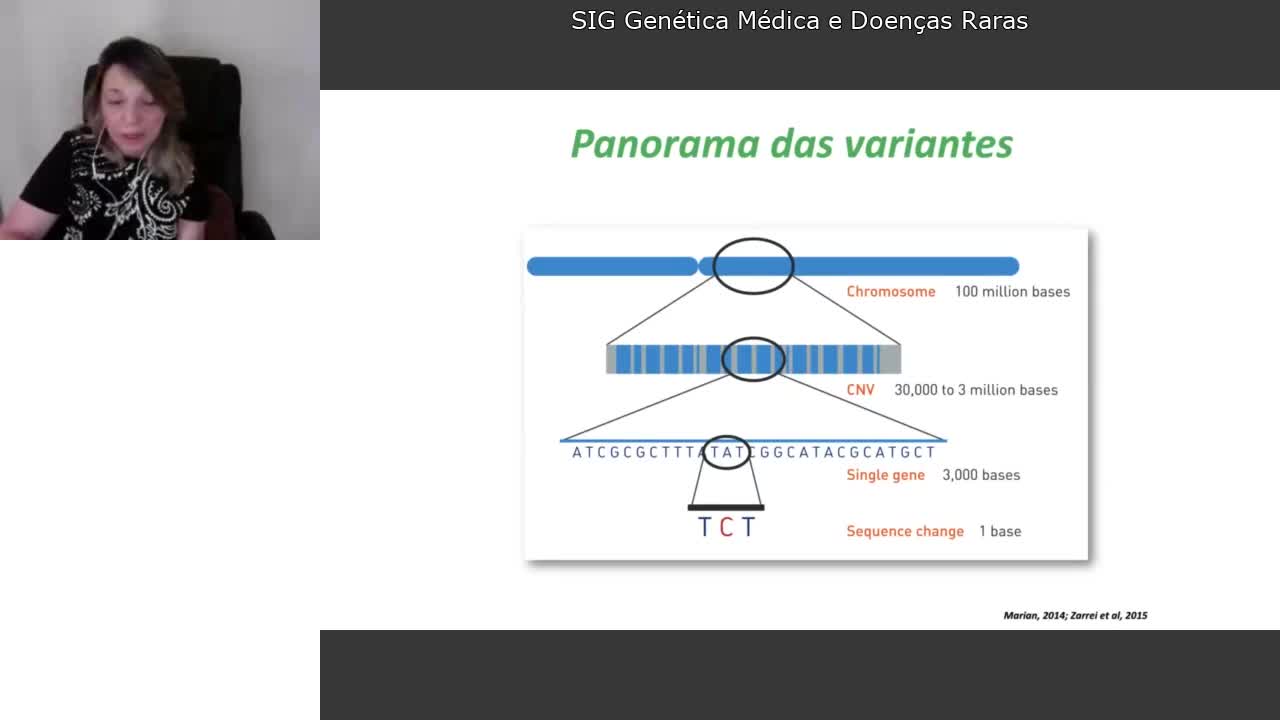 SIG Genética Médica e Doenças Raras

Panorama das variantes

Chromosome 100 million bases

CNV 30,000 to 3 million bases

ATCGCGCTTTATATCGGCATACGCATGCT

Single gene 3,000 bases

TCT

Sequence change 1 base

Marian, 2014; Zarrei et al, 2015